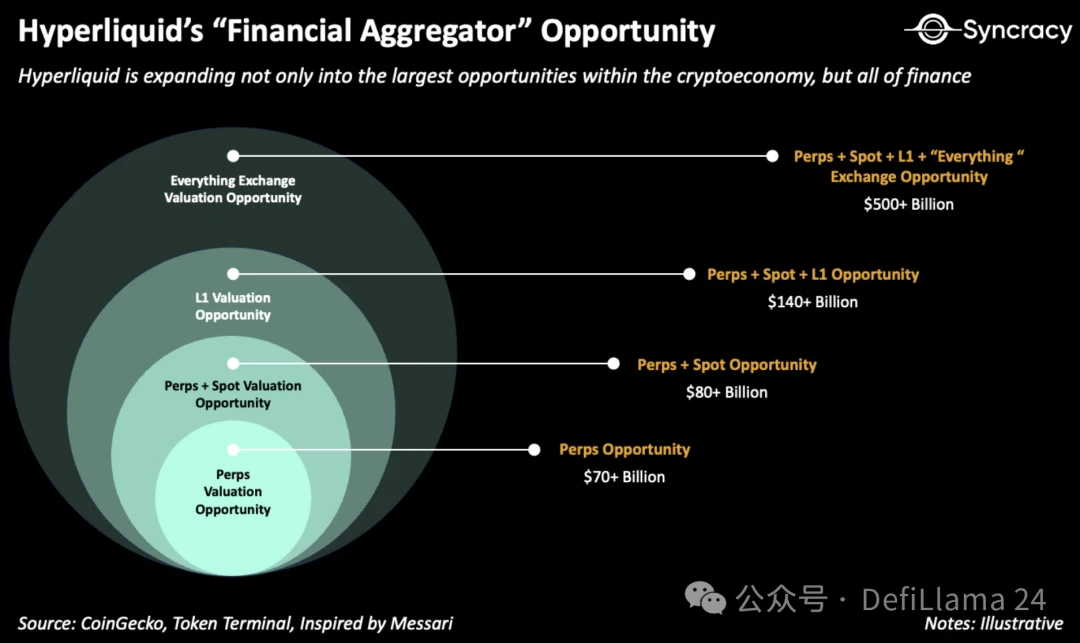 Hyperliquid's "Financial Aggregator" Opportunity

Syncracy

Hyperliquid is expanding not only into the largest opportunities within the cryptoeconomy, but all of finance

Everything Exchange Valuation Opportunity

Perps + Spot + L1 + "Everything " Exchange Opportunity
$500+ Billion

L1 Valuation Opportunity

Perps + Spot + L1 Opportunity
$140+ Billion

Perps + Spot Valuation Opportunity

Perps + Spot Opportunity
$80+ Billion

Perps Valuation Opportunity

Perps Opportunity
$70+ Billion

公众号 · DefiLlama 24

Source: CoinGecko, Token Terminal, Inspired by Messari

Notes: Illustrative